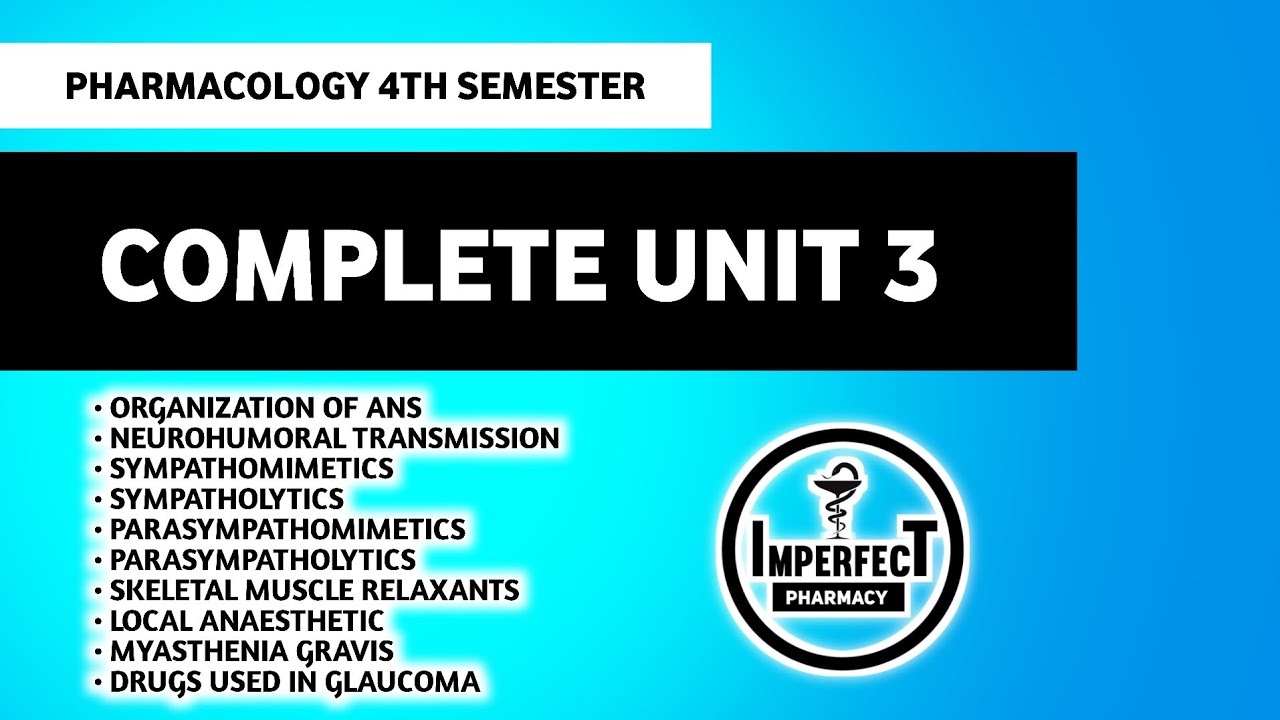 PHARMACOLOGY 4TH SEMESTER

COMPLETE UNIT 3

• ORGANIZATION OF ANS
• NEUROHUMORAL TRANSMISSION
• SYMPATHOMIMETICS
• SYMPATHOLYTICS
• PARASYMPATHOMIMETICS
• PARASYMPATHOLYTICS
• SKELETAL MUSCLE RELAXANTS
• LOCAL ANAESTHETIC
• MYASTHENIA GRAVIS
• DRUGS USED IN GLAUCOMA

IMPERFECT
PHARMACY